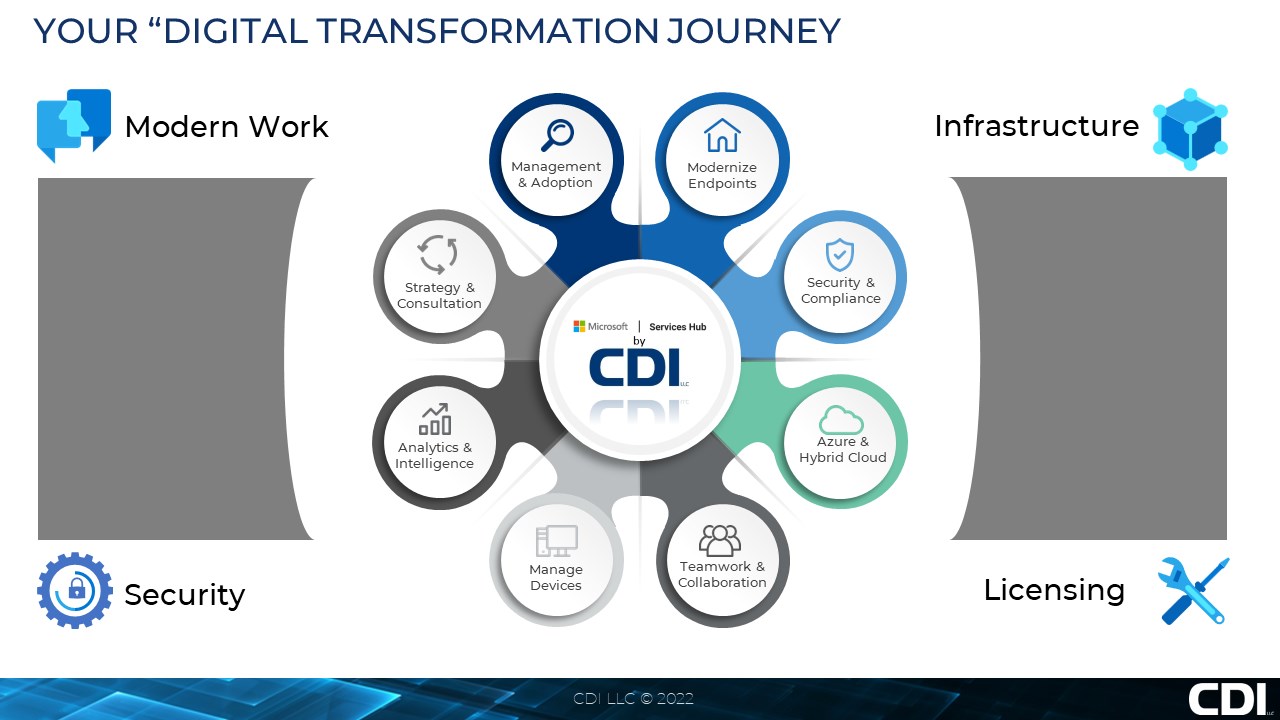 YOUR “DIGITAL TRANSFORMATION JOURNEY

Modern Work

Infrastructure

Management & Adoption

Modernize Endpoints

Strategy & Consultation

Security & Compliance

Microsoft | Services Hub by CDI LLC

Analytics & Intelligence

Azure & Hybrid Cloud

Manage Devices

Teamwork & Collaboration

Security

Licensing

CDI LLC © 2022

CDI LLC